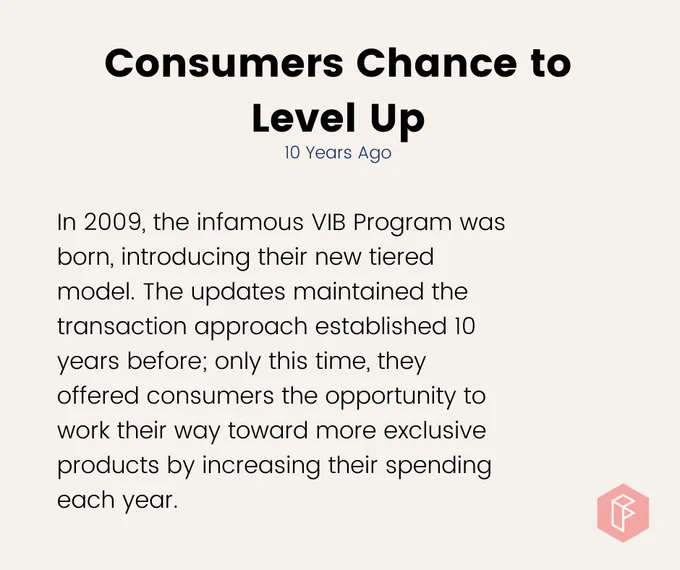 Consumers Chance to Level Up
10 Years Ago

In 2009, the infamous VIB Program was born, introducing their new tiered model. The updates maintained the transaction approach established 10 years before; only this time, they offered consumers the opportunity to work their way toward more exclusive products by increasing their spending each year.